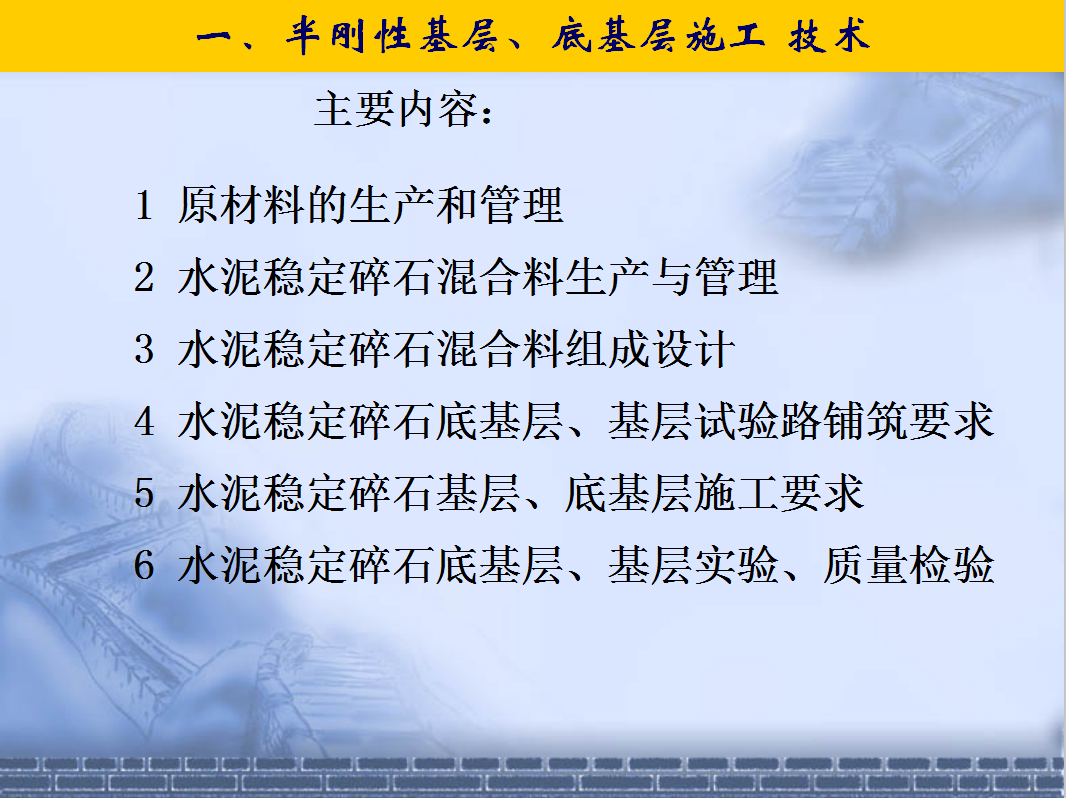 一、半刚性基层、底基层施工 技术

主要内容：

1 原材料的生产和管理
2 水泥稳定碎石混合料生产与管理
3 水泥稳定碎石混合料组成设计
4 水泥稳定碎石底基层、基层试验路铺筑要求
5 水泥稳定碎石基层、底基层施工要求
6 水泥稳定碎石底基层、基层实验、质量检验